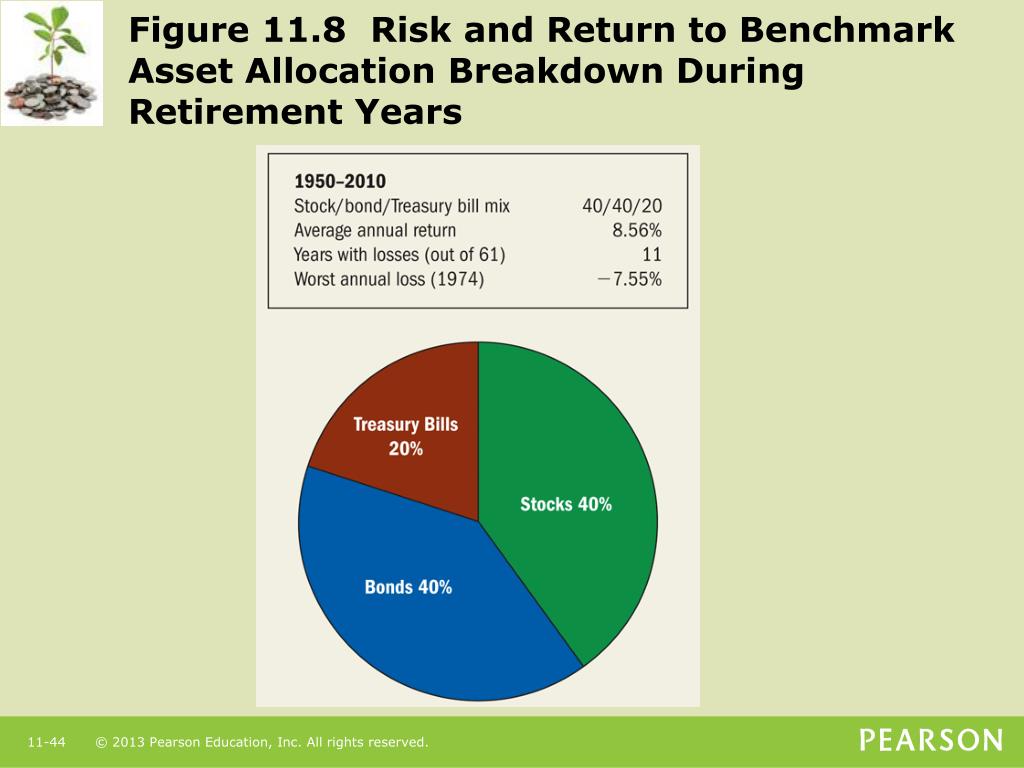 Figure 11.8 Risk and Return to Benchmark Asset Allocation Breakdown During Retirement Years

| 1950–2010 | |
|---|---|
| Stock/bond/Treasury bill mix | 40/40/20 |
| Average annual return | 8.56% |
| Years with losses (out of 61) | 11 |
| Worst annual loss (1974) | −7.55% |

Treasury Bills 20%

Stocks 40%

Bonds 40%

11-44 © 2013 Pearson Education, Inc. All rights reserved.

PEARSON